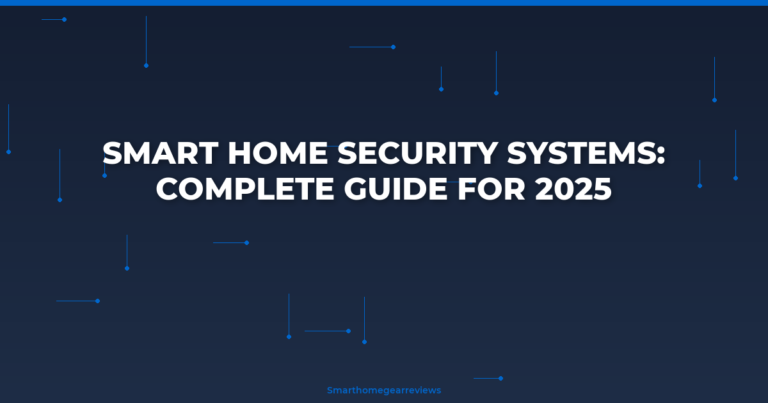 SMART HOME SECURITY SYSTEMS: COMPLETE GUIDE FOR 2025

Smarthomegearreviews